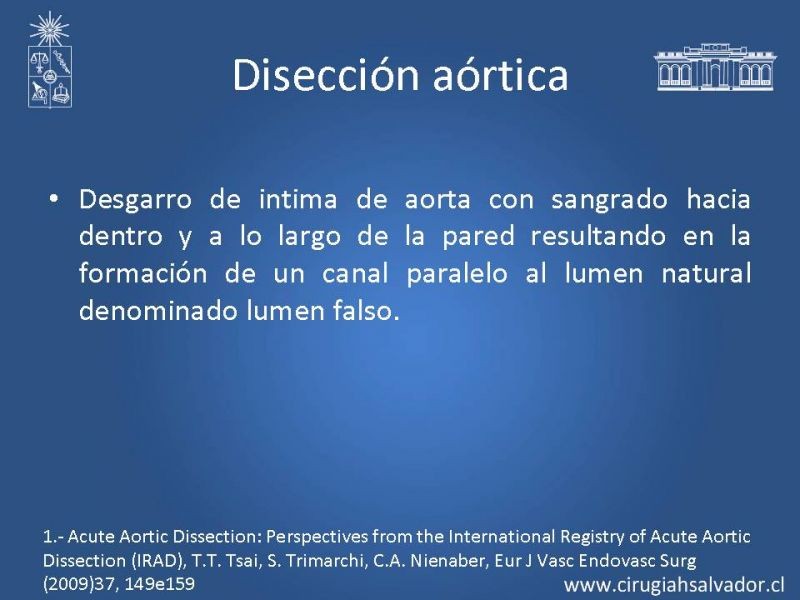 Disección aórtica

• Desgarro de intima de aorta con sangrado hacia dentro y a lo largo de la pared resultando en la formación de un canal paralelo al lumen natural denominado lumen falso.

1.- Acute Aortic Dissection: Perspectives from the International Registry of Acute Aortic Dissection (IRAD), T.T. Tsai, S. Trimarchi, C.A. Nienaber, Eur J Vasc Endovasc Surg (2009)37, 149e159

www.cirugiahsalvador.cl